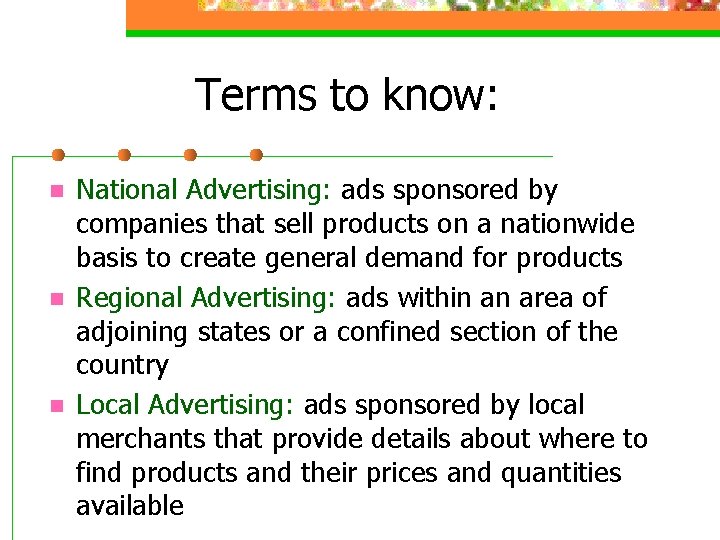 Terms to know:

- National Advertising: ads sponsored by companies that sell products on a nationwide basis to create general demand for products
- Regional Advertising: ads within an area of adjoining states or a confined section of the country
- Local Advertising: ads sponsored by local merchants that provide details about where to find products and their prices and quantities available